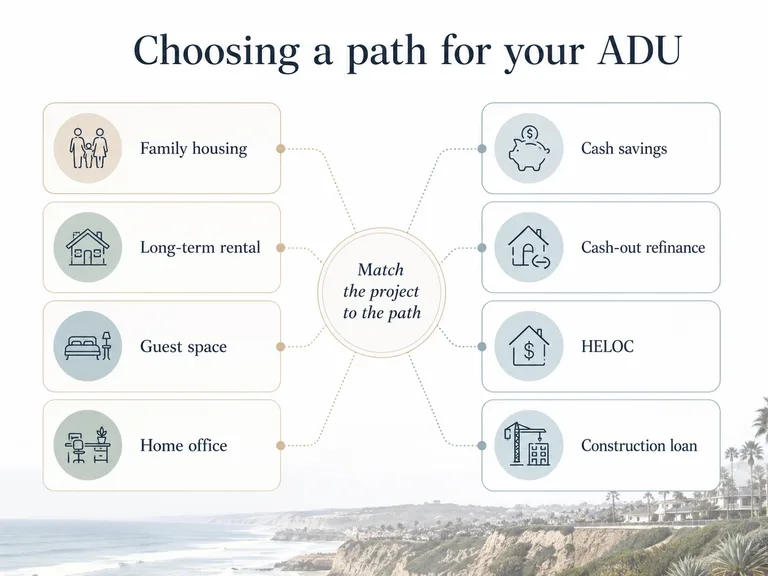 Choosing a path for your ADU

Family housing

Long-term rental

Guest space

Home office

Match the project to the path

Cash savings

Cash-out refinance

HELOC

Construction loan